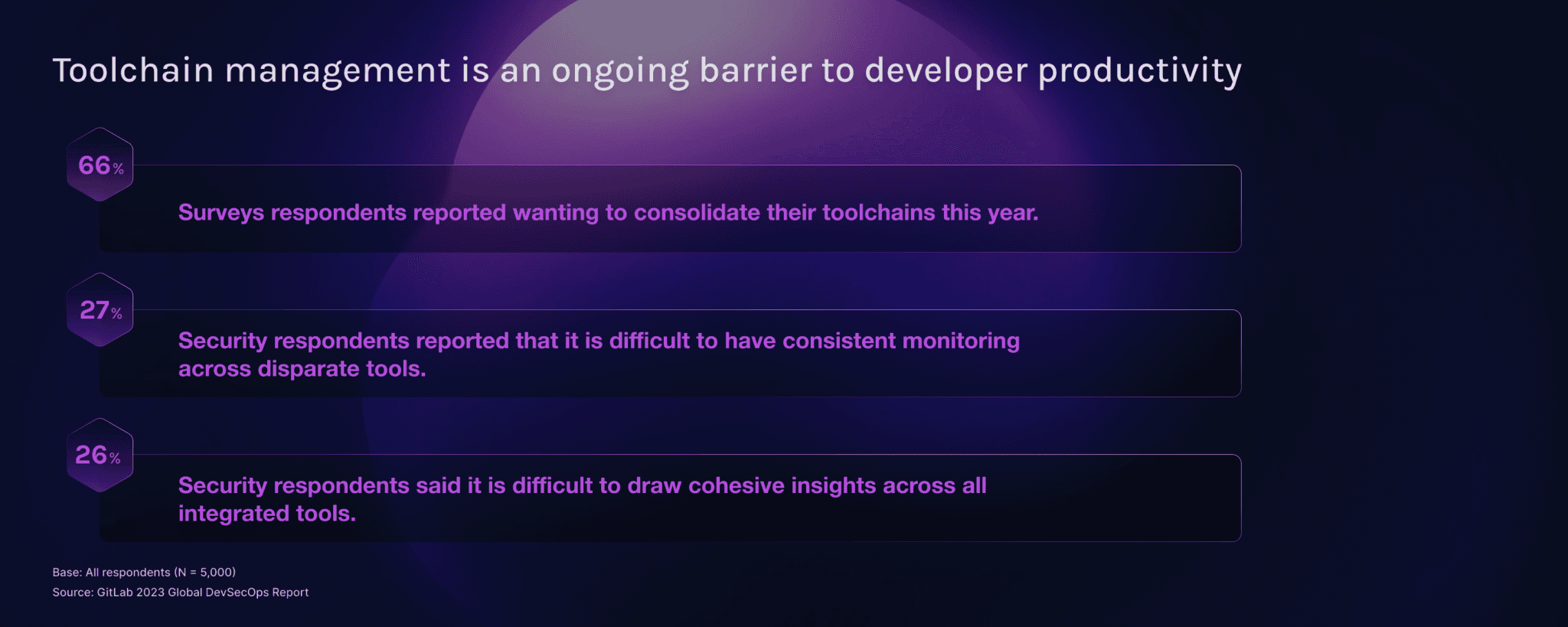 Toolchain management is an ongoing barrier to developer productivity

66%

Surveys respondents reported wanting to consolidate their toolchains this year.

27%

Security respondents reported that it is difficult to have consistent monitoring across disparate tools.

26%

Security respondents said it is difficult to draw cohesive insights across all integrated tools.

Base: All respondents (N = 5,000)
Source: GitLab 2023 Global DevSecOps Report